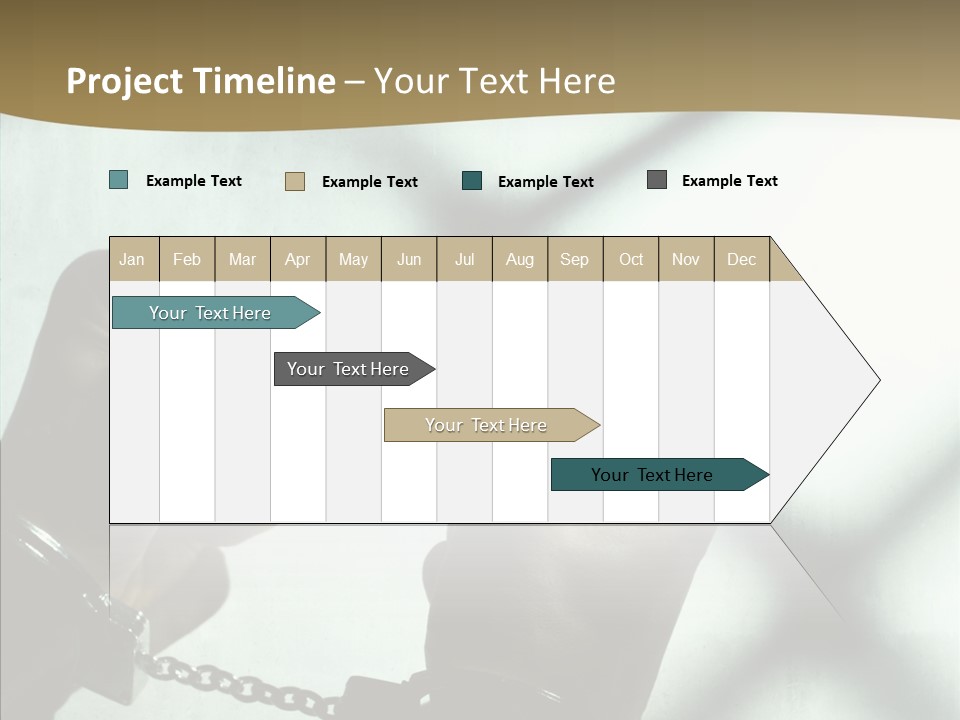 Project Timeline – Your Text Here

Example Text Example Text Example Text Example Text

| Jan | Feb | Mar | Apr | May | Jun | Jul | Aug | Sep | Oct | Nov | Dec |
|---|---|---|---|---|---|---|---|---|---|---|---|

Your Text Here

Your Text Here

Your Text Here

Your Text Here